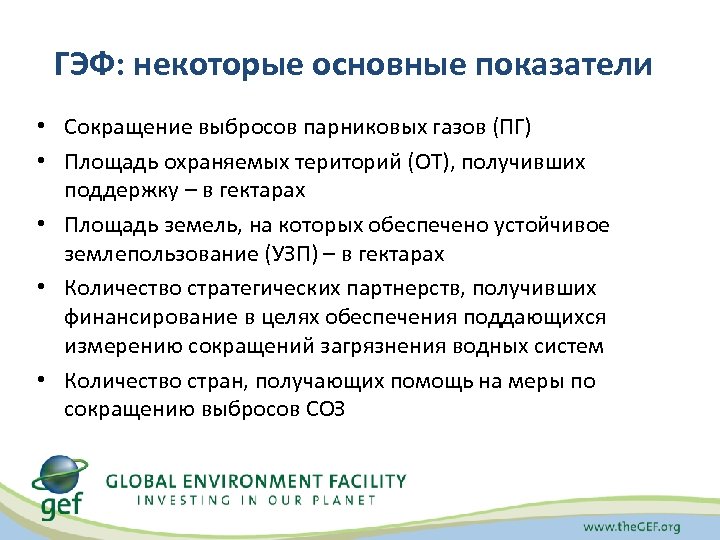 ГЭФ: некоторые основные показатели

• Сокращение выбросов парниковых газов (ПГ)
• Площадь охраняемых територий (ОТ), получивших поддержку – в гектарах
• Площадь земель, на которых обеспечено устойчивое землепользование (УЗП) – в гектарах
• Количество стратегических партнерств, получивших финансирование в целях обеспечения поддающихся измерению сокращений загрязнения водных систем
• Количество стран, получающих помощь на меры по сокращению выбросов СОЗ

gef
GLOBAL ENVIRONMENT FACILITY
INVESTING IN OUR PLANET

www.theGEF.org